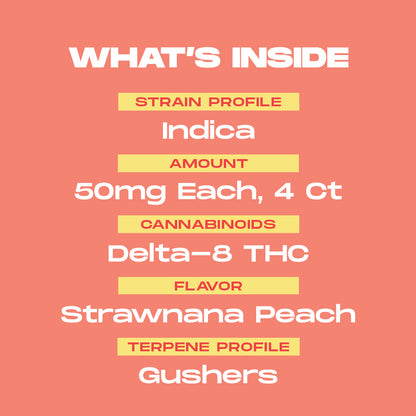 WHAT'S INSIDE

STRAIN PROFILE

Indica

AMOUNT

50mg Each, 4 Ct

CANNABINOIDS

Delta-8 THC

FLAVOR

Strawnana Peach

TERPENE PROFILE

Gushers